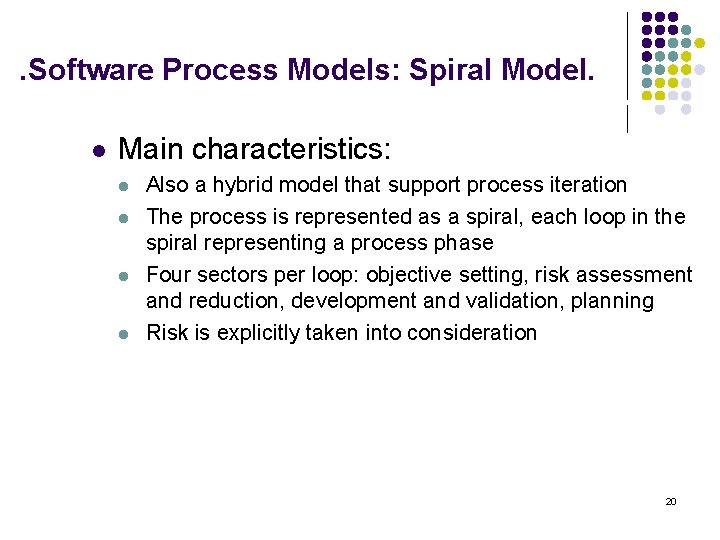 .Software Process Models: Spiral Model.

- Main characteristics:
  - Also a hybrid model that support process iteration
  - The process is represented as a spiral, each loop in the spiral representing a process phase
  - Four sectors per loop: objective setting, risk assessment and reduction, development and validation, planning
  - Risk is explicitly taken into consideration

20